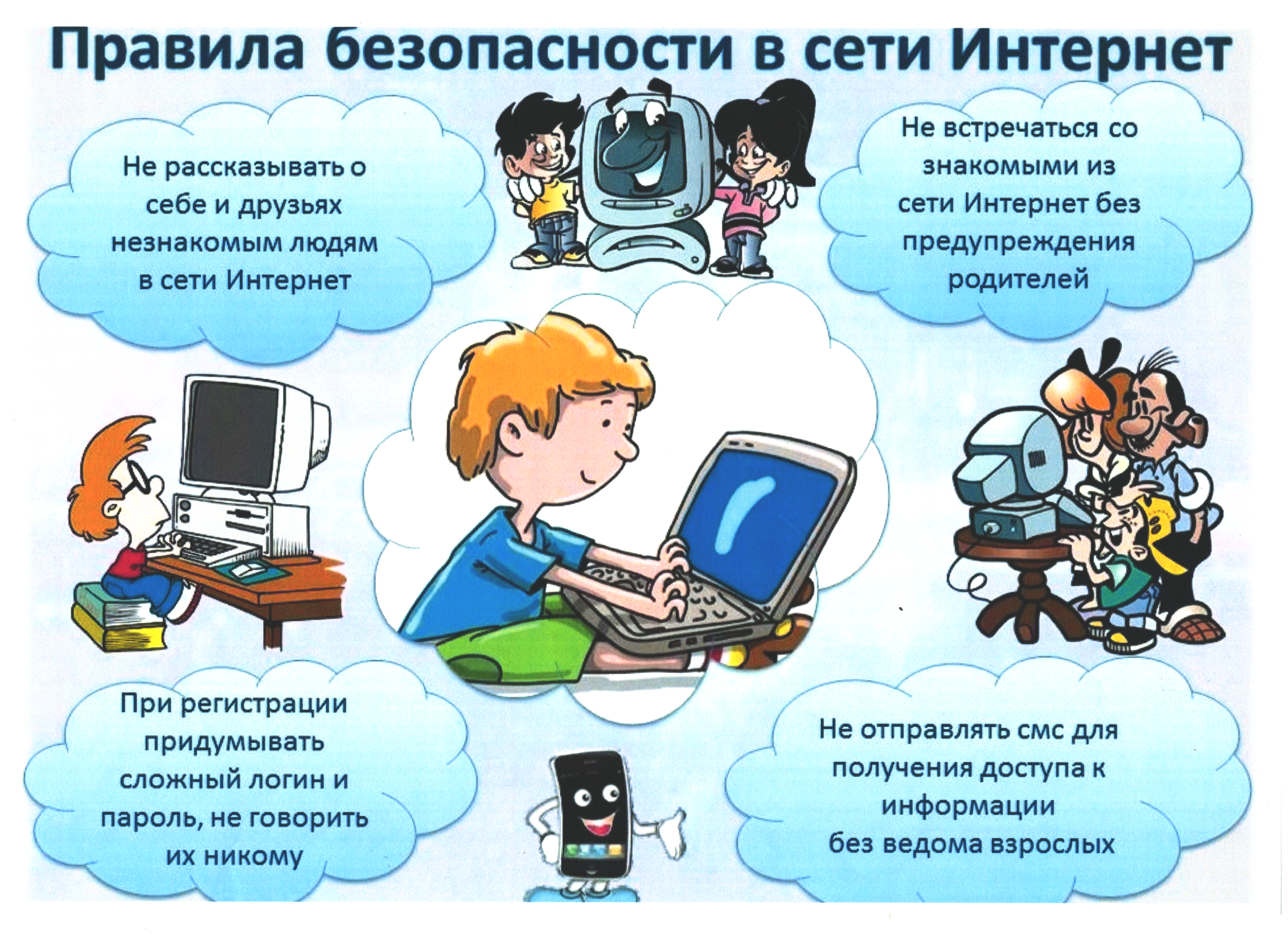 Правила безопасности в сети Интернет

Не рассказывать о себе и друзьях незнакомым людям в сети Интернет

Не встречаться со знакомыми из сети Интернет без предупреждения родителей

При регистрации придумывать сложный логин и пароль, не говорить их никому

Не отправлять смс для получения доступа к информации без ведома взрослых